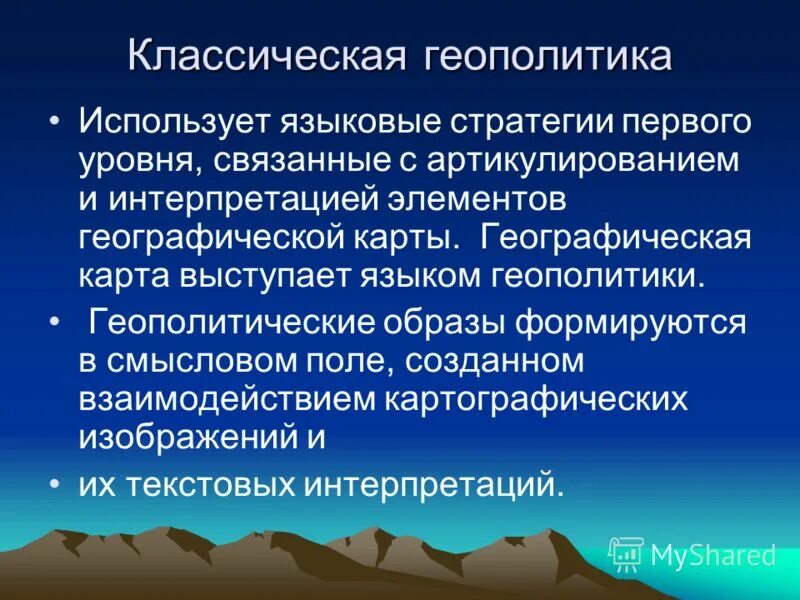 Классическая геополитика

• Использует языковые стратегии первого уровня, связанные с артикулированием и интерпретацией элементов географической карты. Географическая карта выступает языком геополитики.

• Геополитические образы формируются в смысловом поле, созданном взаимодействием картографических изображений и

• их текстовых интерпретаций.

MyShared